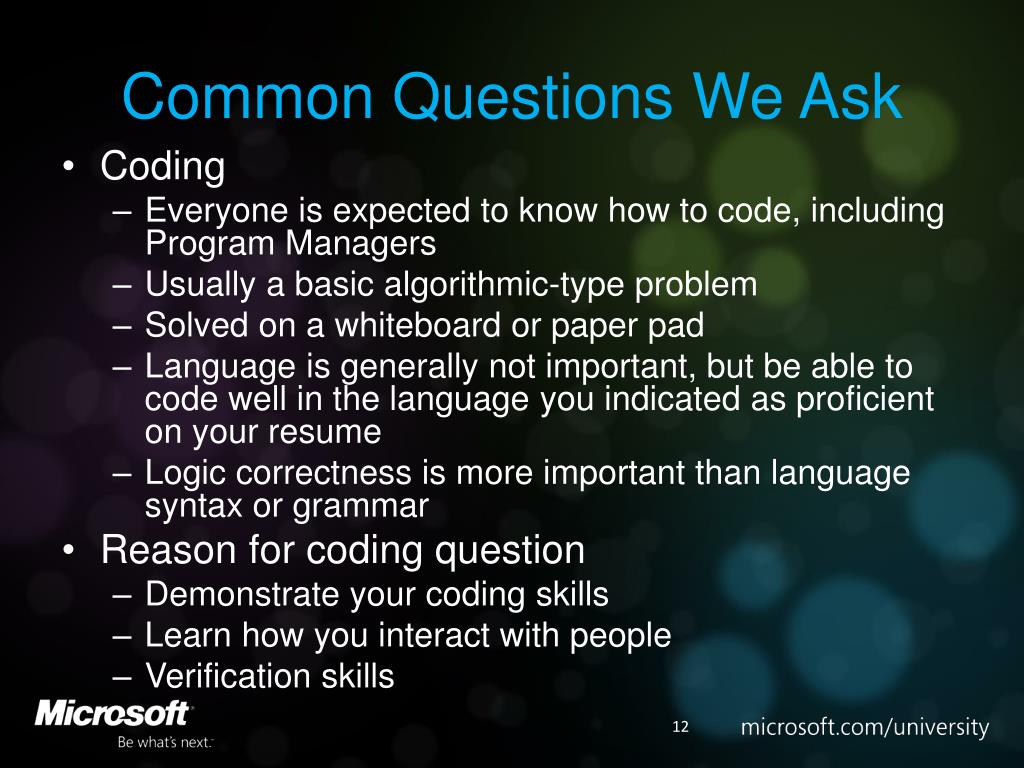 Common Questions We Ask

• Coding
– Everyone is expected to know how to code, including Program Managers
– Usually a basic algorithmic-type problem
– Solved on a whiteboard or paper pad
– Language is generally not important, but be able to code well in the language you indicated as proficient on your resume
– Logic correctness is more important than language syntax or grammar

• Reason for coding question
– Demonstrate your coding skills
– Learn how you interact with people
– Verification skills

Microsoft
Be what's next.

12

microsoft.com/university